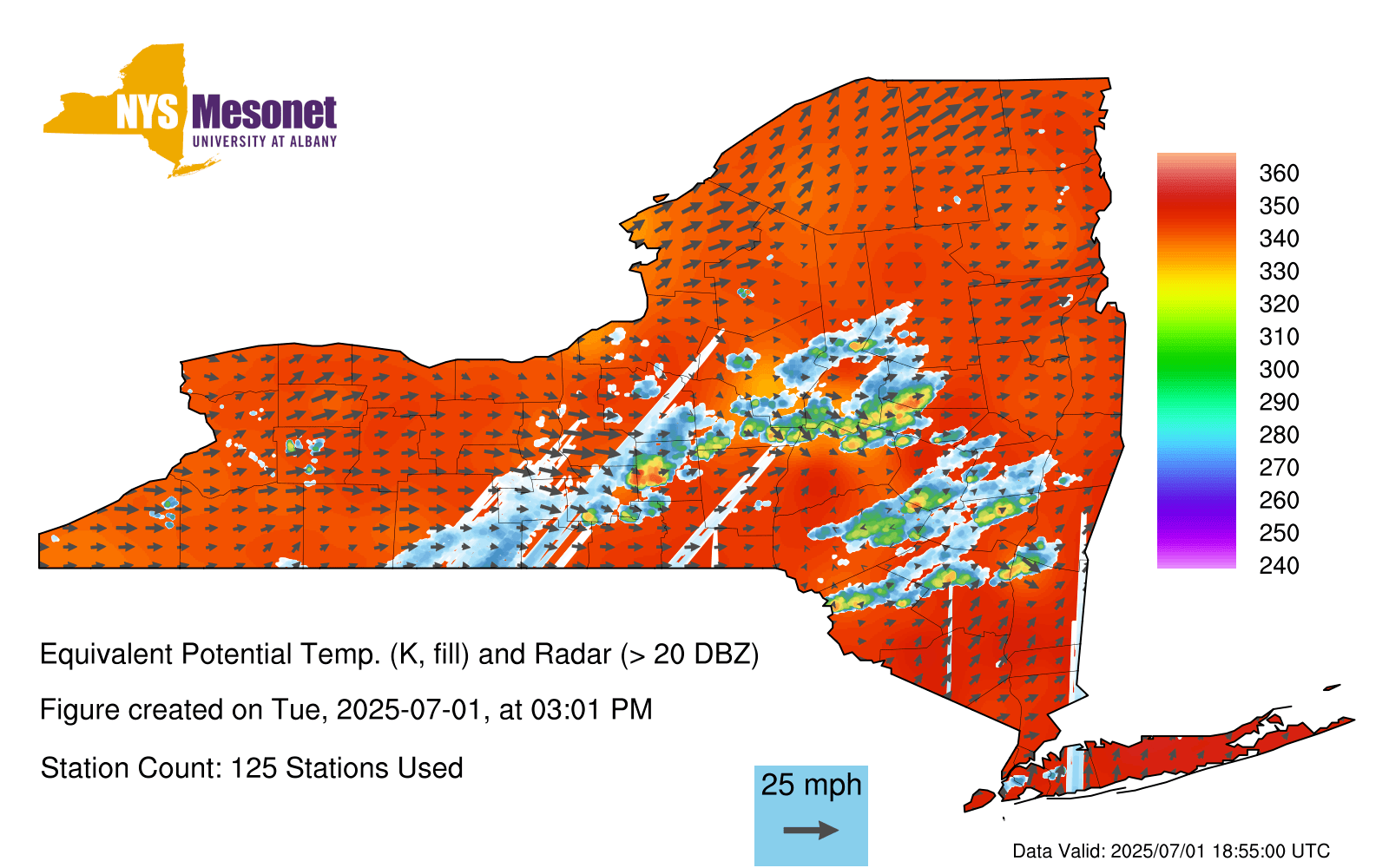 NYS Mesonet
UNIVERSITY AT ALBANY

360
350
340
330
320
310
300
290
280
270
260
250
240

Equivalent Potential Temp. (K, fill) and Radar (> 20 DBZ)

Figure created on Tue, 2025-07-01, at 03:01 PM

Station Count: 125 Stations Used

25 mph

Data Valid: 2025/07/01 18:55:00 UTC